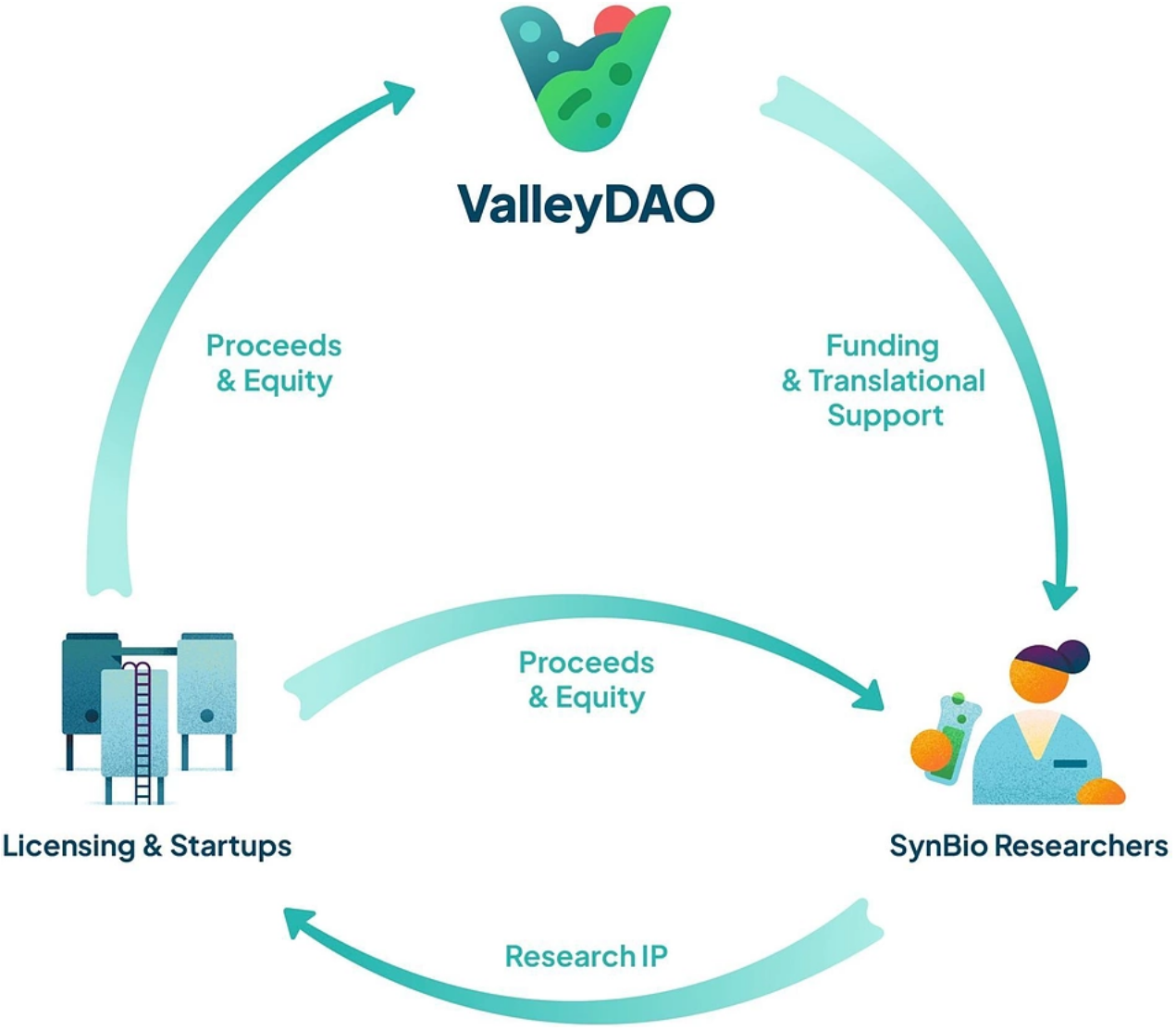 ValleyDAO

Proceeds & Equity

Funding & Translational Support

Proceeds & Equity

Licensing & Startups

SynBio Researchers

Research IP